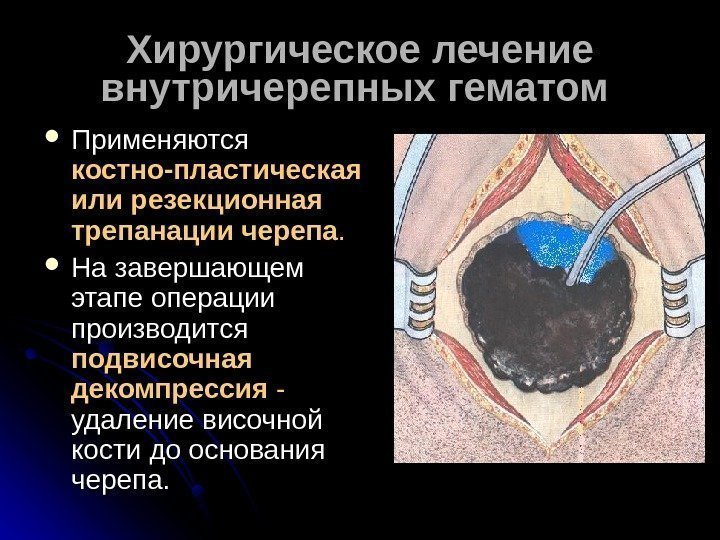 Хирургическое лечение внутричерепных гематом

• Применяются костно-пластическая или резекционная трепанации черепа.

• На завершающем этапе операции производится подвисочная декомпрессия - удаление височной кости до основания черепа.